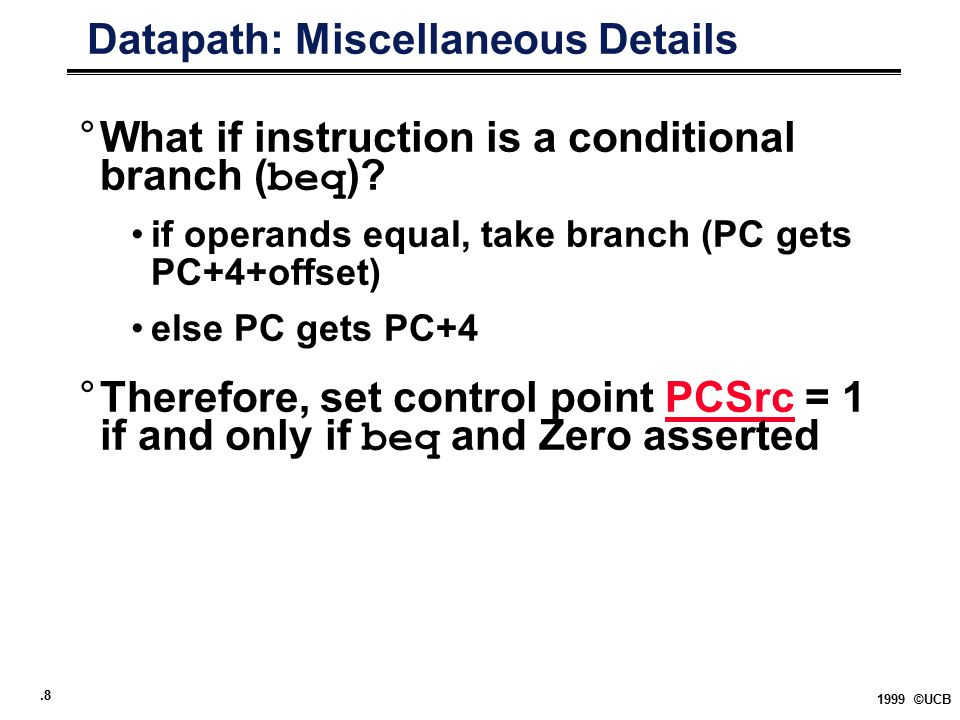 Datapath: Miscellaneous Details

° What if instruction is a conditional branch (beq)?

• if operands equal, take branch (PC gets PC+4+offset)

• else PC gets PC+4

° Therefore, set control point PCSrc = 1 if and only if beq and Zero asserted

.8

1999 ©UCB